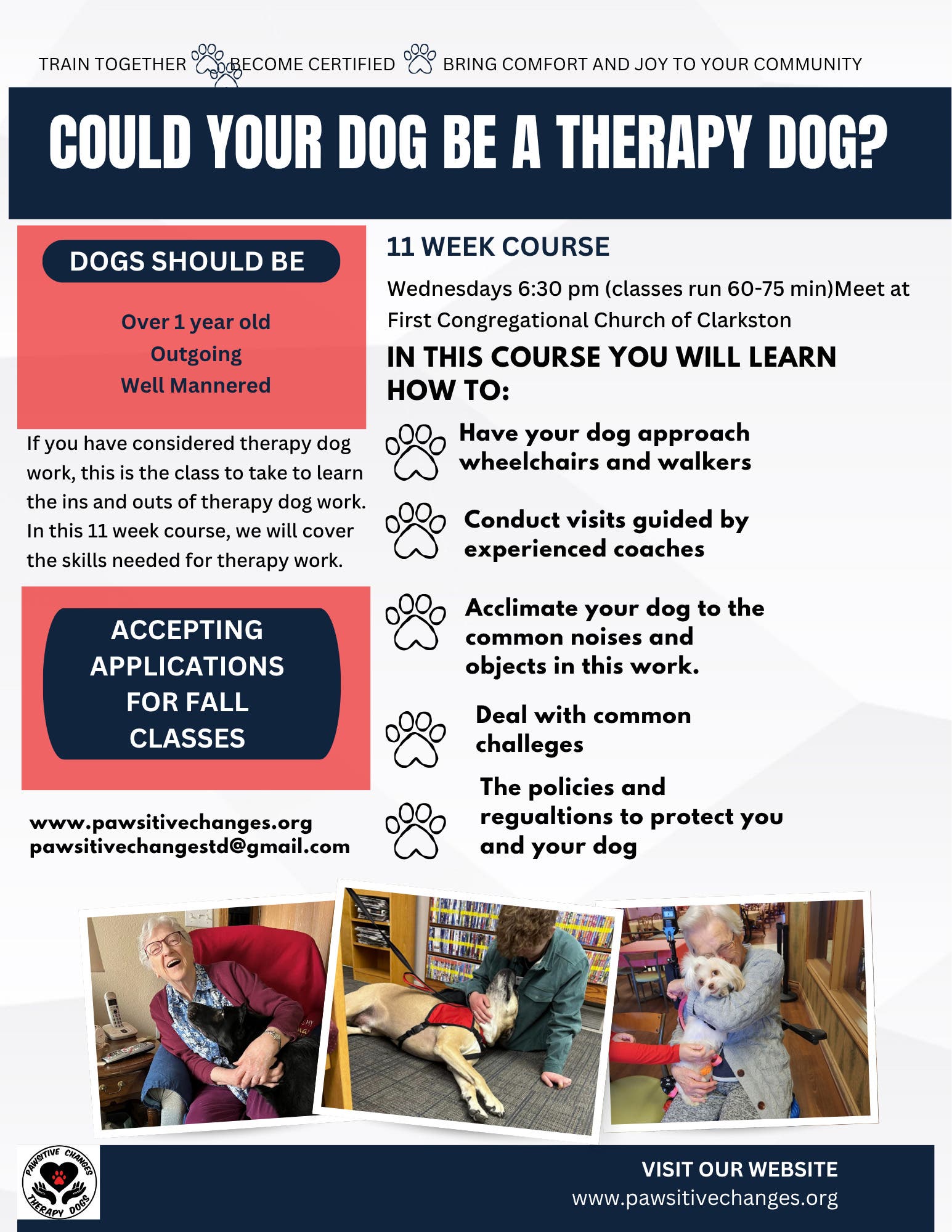 TRAIN TOGETHER BECOME CERTIFIED BRING COMFORT AND JOY TO YOUR COMMUNITY

COULD YOUR DOG BE A THERAPY DOG?

DOGS SHOULD BE

Over 1 year old
Outgoing
Well Mannered

If you have considered therapy dog work, this is the class to take to learn the ins and outs of therapy dog work. In this 11 week course, we will cover the skills needed for therapy work.

ACCEPTING APPLICATIONS FOR FALL CLASSES

www.pawsitivechanges.org
pawsitivechangestd@gmail.com

11 WEEK COURSE

Wednesdays 6:30 pm (classes run 60-75 min)Meet at First Congregational Church of Clarkston

IN THIS COURSE YOU WILL LEARN HOW TO:

Have your dog approach wheelchairs and walkers

Conduct visits guided by experienced coaches

Acclimate your dog to the common noises and objects in this work.

Deal with common challeges

The policies and regualtions to protect you and your dog

PAWSITIVE CHANGES THERAPY DOGS

VISIT OUR WEBSITE
www.pawsitivechanges.org